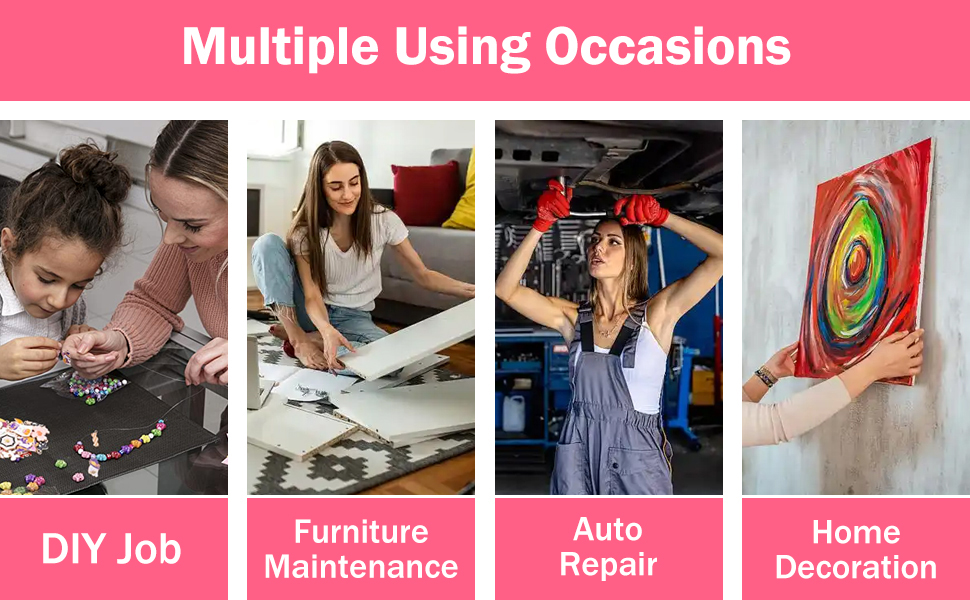 Multiple Using Occasions

DIY Job

Furniture Maintenance

Auto Repair

Home Decoration